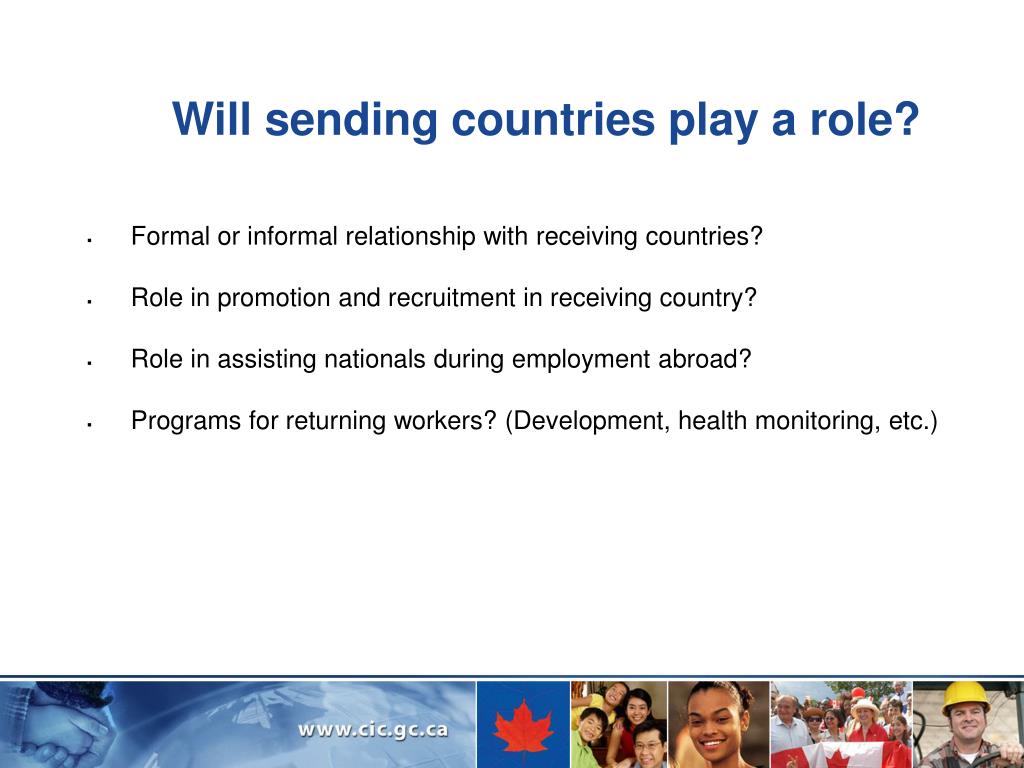 Will sending countries play a role?

- Formal or informal relationship with receiving countries?
- Role in promotion and recruitment in receiving country?
- Role in assisting nationals during employment abroad?
- Programs for returning workers? (Development, health monitoring, etc.)

www.cic.gc.ca